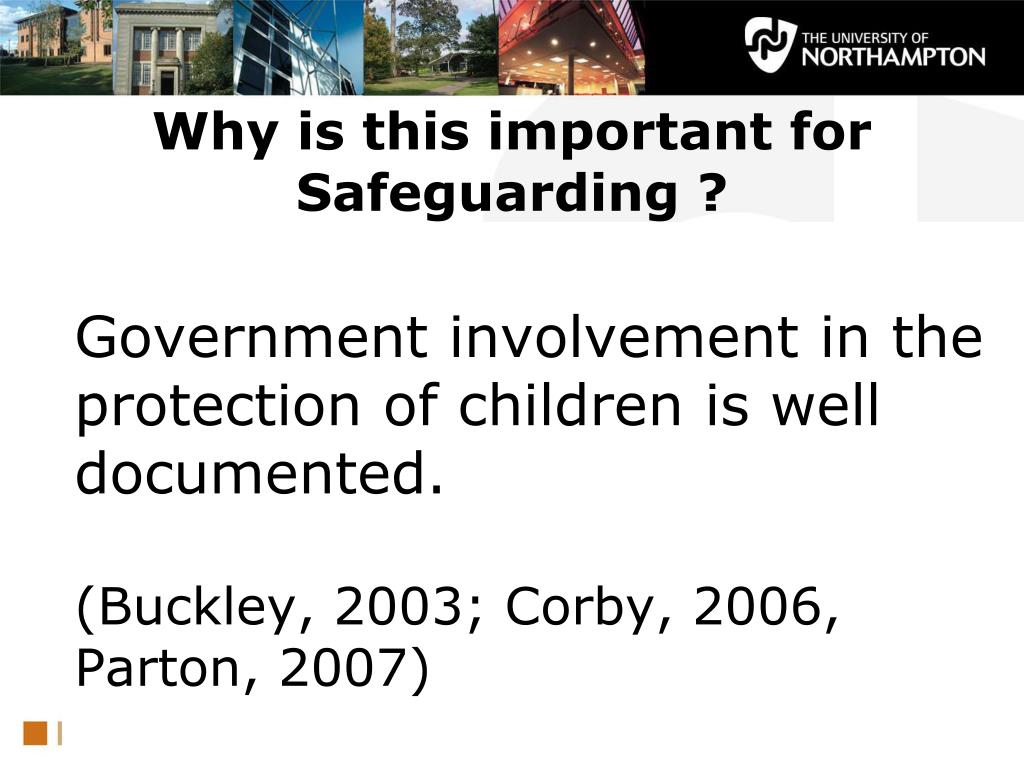 THE UNIVERSITY OF NORTHAMPTON

Why is this important for Safeguarding ?

Government involvement in the protection of children is well documented.

(Buckley, 2003; Corby, 2006, Parton, 2007)